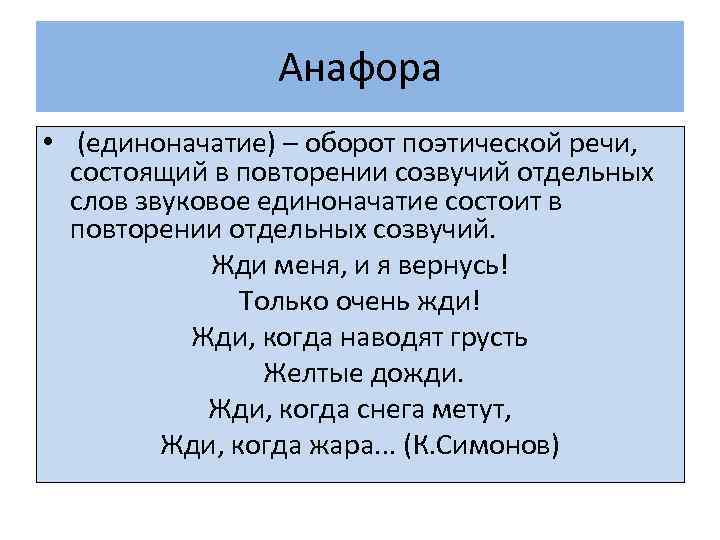 Анафора

• (единоначатие) – оборот поэтической речи, состоящий в повторении созвучий отдельных слов звуковое единоначатие состоит в повторении отдельных созвучий.

Жди меня, и я вернусь!
Только очень жди!
Жди, когда наводят грусть
Желтые дожди.
Жди, когда снега метут,
Жди, когда жара... (К.Симонов)